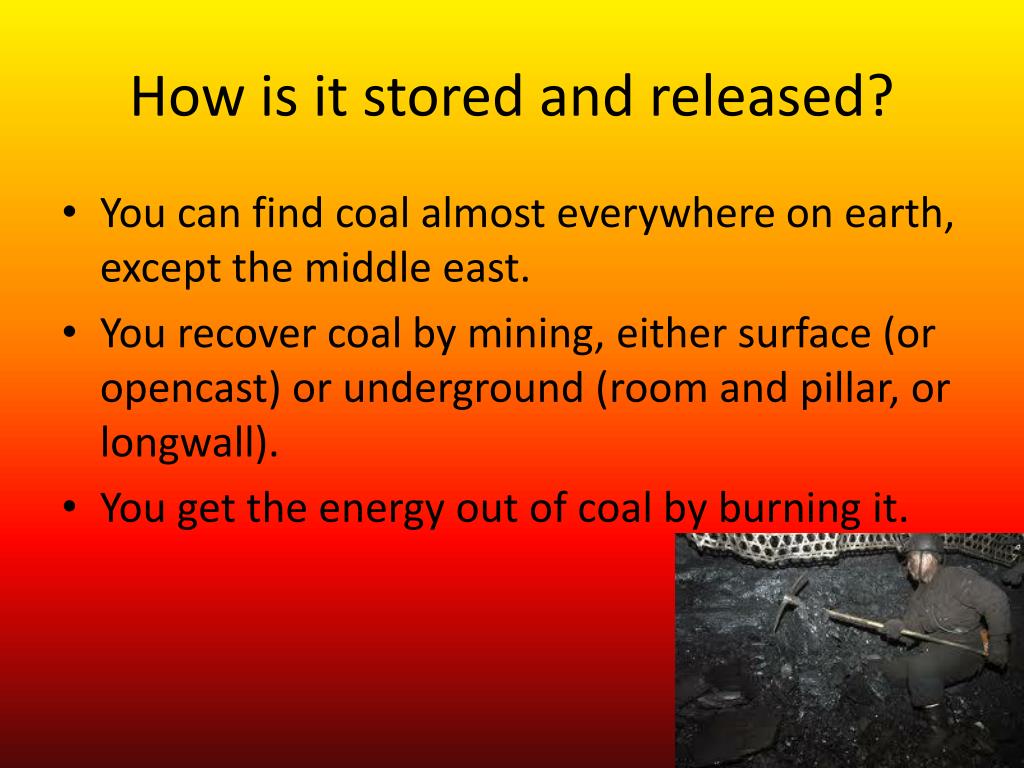 How is it stored and released?

• You can find coal almost everywhere on earth, except the middle east.
• You recover coal by mining, either surface (or opencast) or underground (room and pillar, or longwall).
• You get the energy out of coal by burning it.